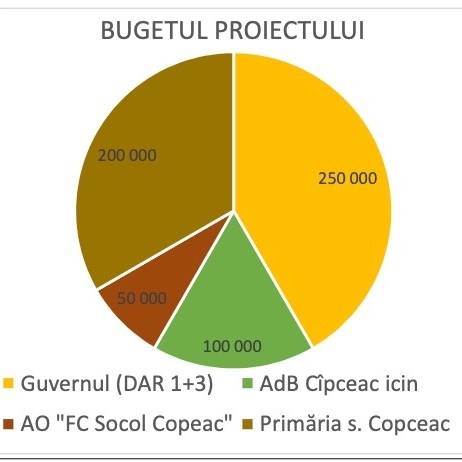 BUGETUL PROIECTULUI

200 000

250 000

50 000

100 000

Guvernul (DAR 1+3)
AdB Cîpceac icin
AO "FC Socol Copeac"
Primăria s. Copceac